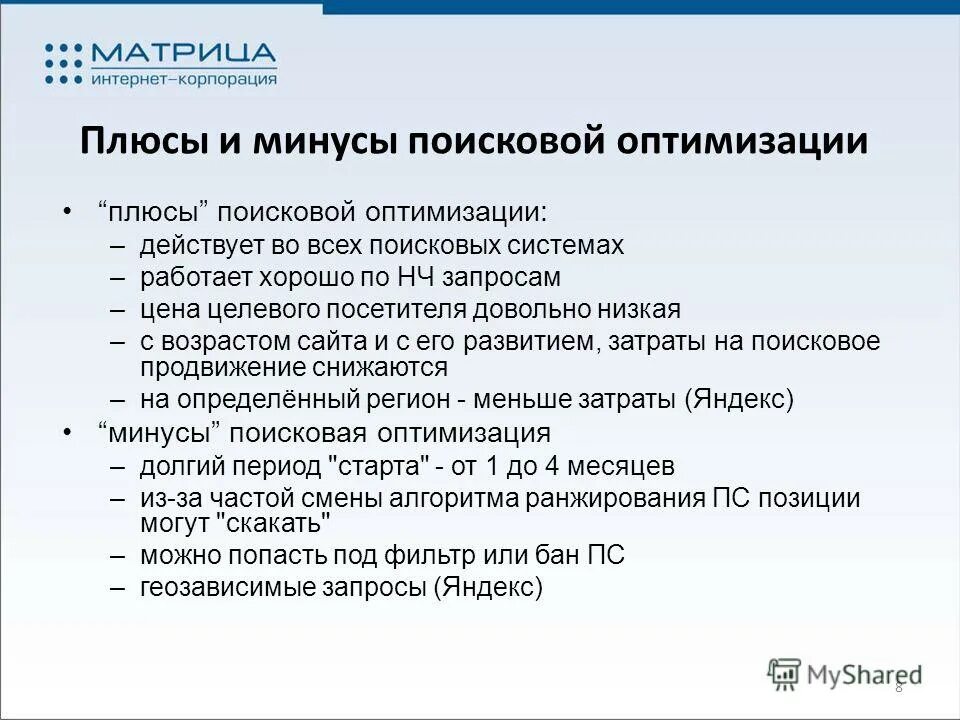 МАТРИЦА
интернет–корпорация

Плюсы и минусы поисковой оптимизации

• “плюсы” поисковой оптимизации:
– действует во всех поисковых системах
– работает хорошо по НЧ запросам
– цена целевого посетителя довольно низкая
– с возрастом сайта и с его развитием, затраты на поисковое продвижение снижаются
– на определённый регион - меньше затраты (Яндекс)
• “минусы” поисковая оптимизация
– долгий период "старта" - от 1 до 4 месяцев
– из-за частой смены алгоритма ранжирования ПС позиции могут "скакать"
– можно попасть под фильтр или бан ПС
– геозависимые запросы (Яндекс)

MyShared
8